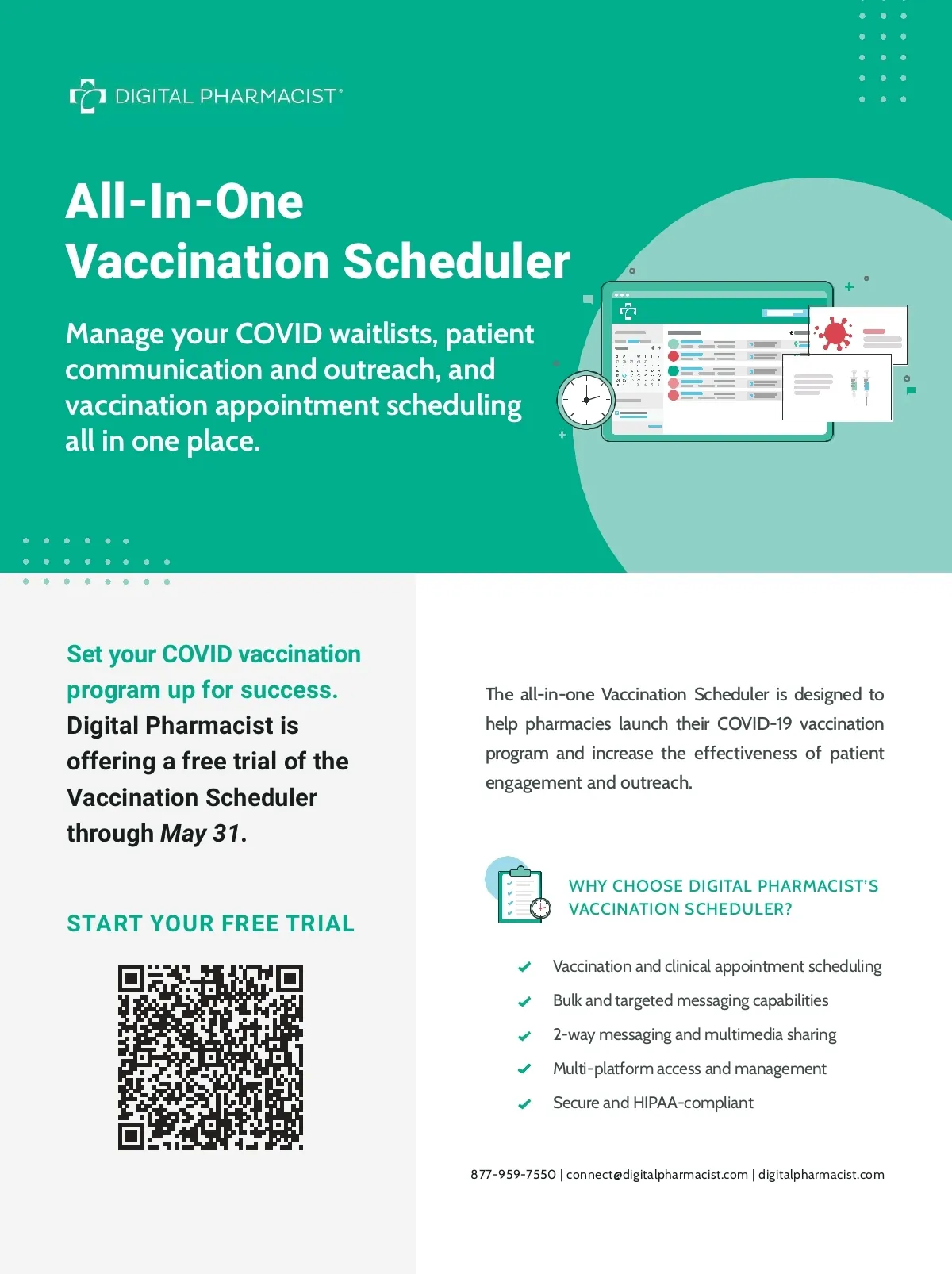 DIGITAL PHARMACIST®

All-In-One Vaccination Scheduler

Manage your COVID waitlists, patient communication and outreach, and vaccination appointment scheduling all in one place.

Set your COVID vaccination program up for success. Digital Pharmacist is offering a free trial of the Vaccination Scheduler through May 31.

START YOUR FREE TRIAL

The all-in-one Vaccination Scheduler is designed to help pharmacies launch their COVID-19 vaccination program and increase the effectiveness of patient engagement and outreach.

WHY CHOOSE DIGITAL PHARMACIST'S VACCINATION SCHEDULER?

Vaccination and clinical appointment scheduling

Bulk and targeted messaging capabilities

2-way messaging and multimedia sharing

Multi-platform access and management

Secure and HIPAA-compliant

877-959-7550 | connect@digitalpharmacist.com | digitalpharmacist.com